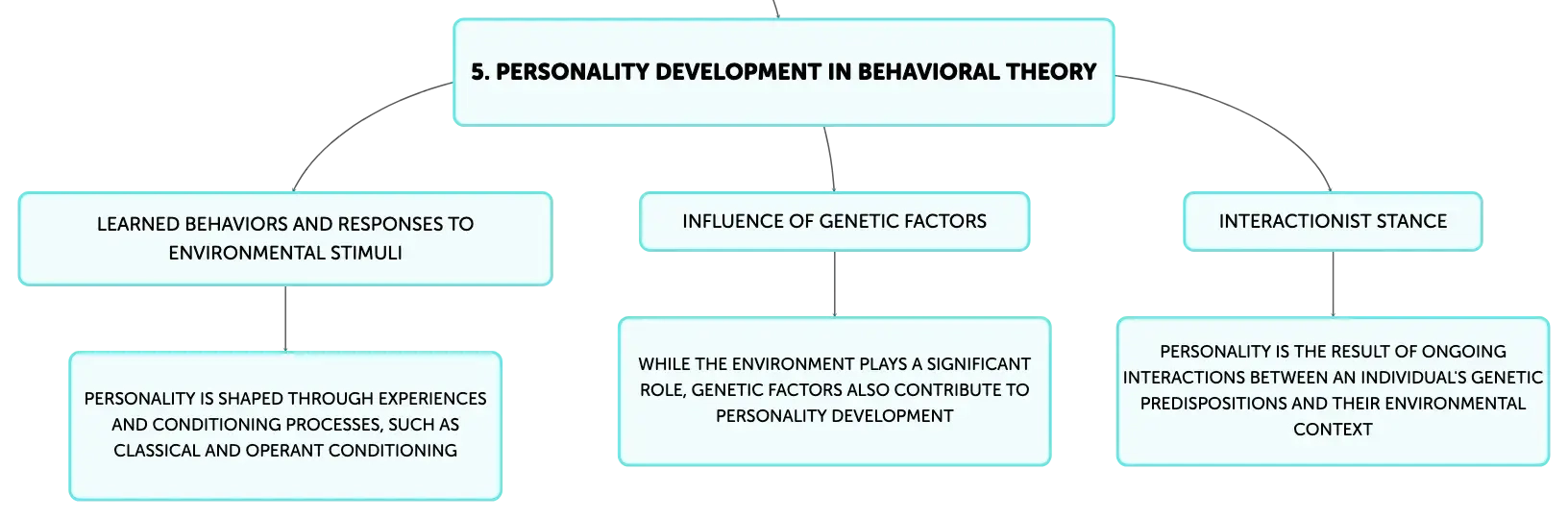 5. PERSONALITY DEVELOPMENT IN BEHAVIORAL THEORY

LEARNED BEHAVIORS AND RESPONSES TO ENVIRONMENTAL STIMULI

PERSONALITY IS SHAPED THROUGH EXPERIENCES AND CONDITIONING PROCESSES, SUCH AS CLASSICAL AND OPERANT CONDITIONING

INFLUENCE OF GENETIC FACTORS

WHILE THE ENVIRONMENT PLAYS A SIGNIFICANT ROLE, GENETIC FACTORS ALSO CONTRIBUTE TO PERSONALITY DEVELOPMENT

INTERACTIONIST STANCE

PERSONALITY IS THE RESULT OF ONGOING INTERACTIONS BETWEEN AN INDIVIDUAL'S GENETIC PREDISPOSITIONS AND THEIR ENVIRONMENTAL CONTEXT